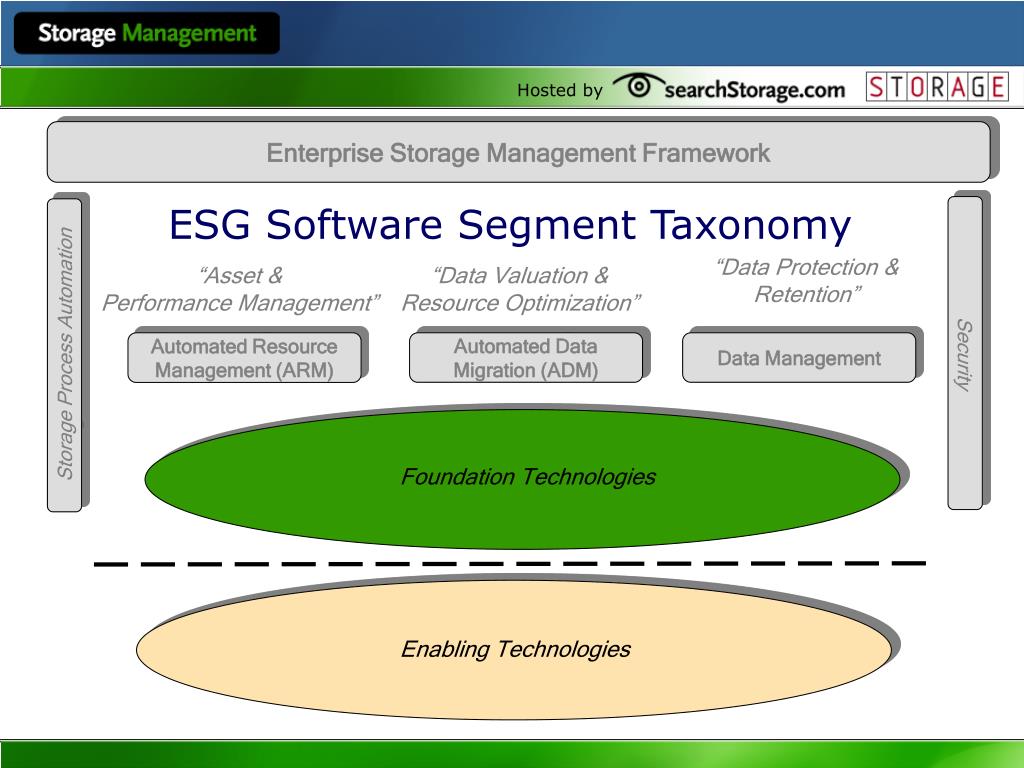 Storage Management

Hosted by searchStorage.com STORAGE

Enterprise Storage Management Framework

Storage Process Automation

ESG Software Segment Taxonomy

“Asset & Performance Management”

“Data Valuation & Resource Optimization”

“Data Protection & Retention”

Automated Resource Management (ARM)

Automated Data Migration (ADM)

Data Management

Security

Foundation Technologies

Enabling Technologies